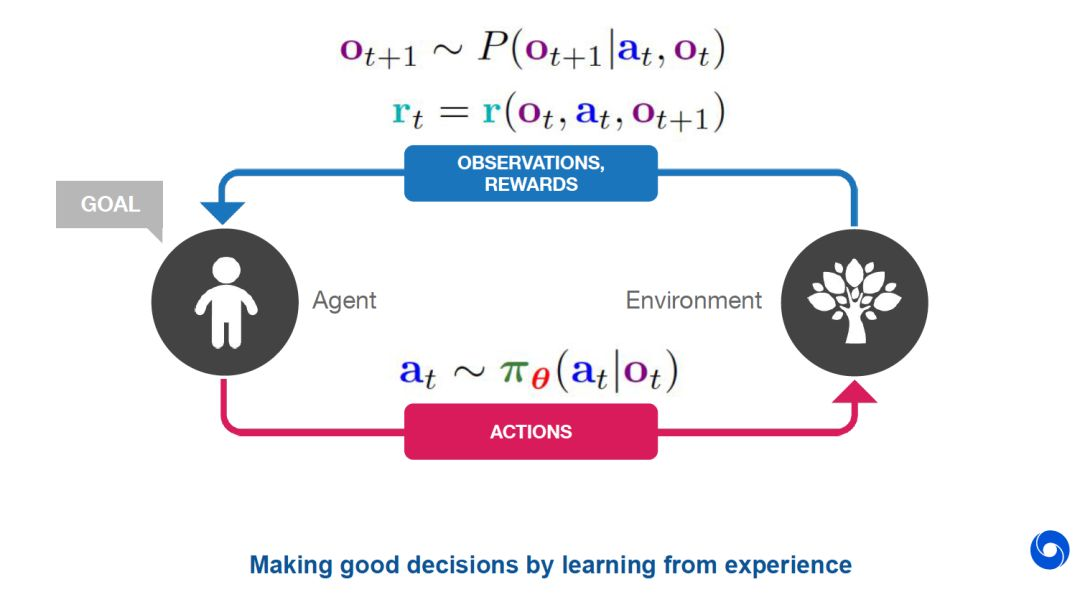 $\mathbf{o}_{t+1} \sim P(\mathbf{o}_{t+1}|\mathbf{a}_t, \mathbf{o}_t)$

$\mathbf{r}_t = \mathbf{r}(\mathbf{o}_t, \mathbf{a}_t, \mathbf{o}_{t+1})$

OBSERVATIONS, REWARDS

GOAL

Agent

Environment

$\mathbf{a}_t \sim \pi_{\boldsymbol{\theta}}(\mathbf{a}_t|\mathbf{o}_t)$

ACTIONS

Making good decisions by learning from experience